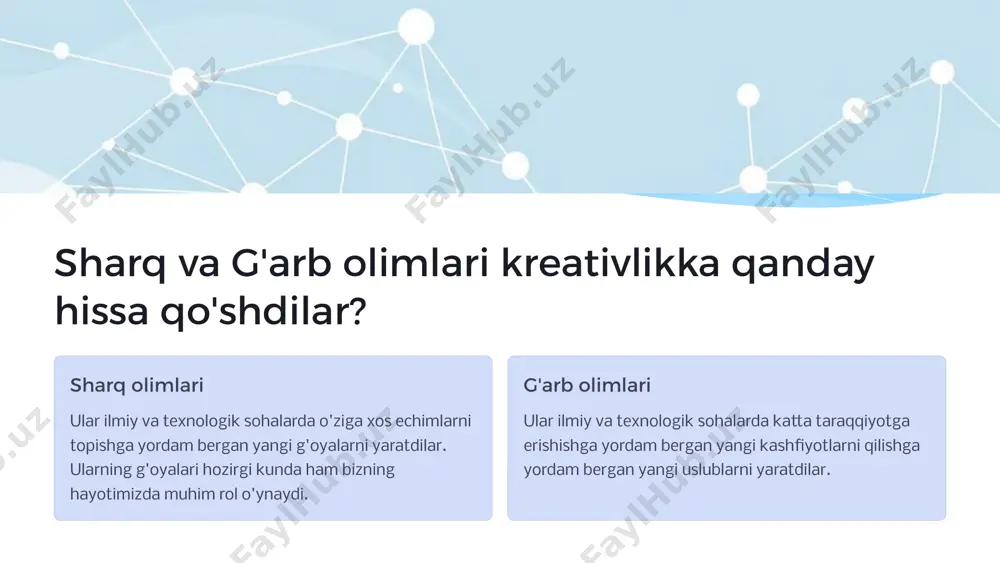 FaylHub.uz FaylHub.uz FaylHub.uz

Sharq va G'arb olimlari kreativlikka qanday hissa qo'shdilar?

Sharq olimlari

Ular ilmiy va texnologik sohalarda o'ziga xos echimlarni topishga yordam bergan yangi g'oyalarni yaratdilar. Ularning g'oyalari hozirgi kunda ham bizning hayotimizda muhim rol o'ynaydi.

G'arb olimlari

Ular ilmiy va texnologik sohalarda katta taraqqiyotga erishishga yordam bergan yangi kashfiyotlarni qilishga yordam bergan yangi uslublarni yaratdilar.

FaylHub.uz FaylHub.uz FaylHub.uz